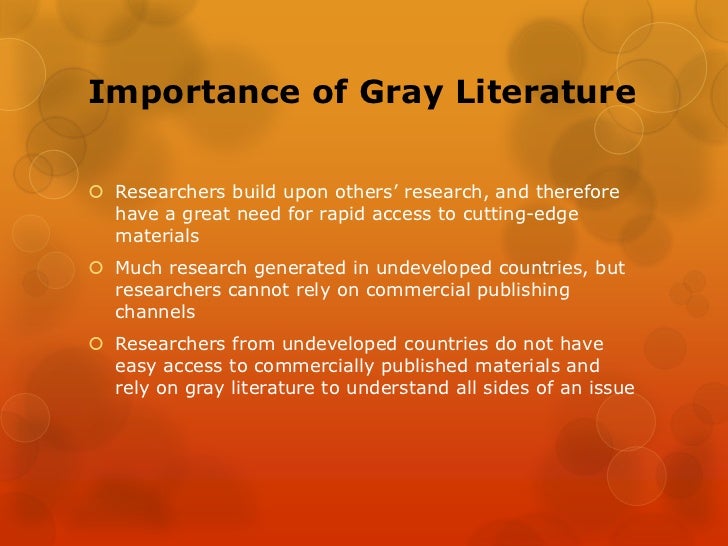 Importance of Gray Literature

Researchers build upon others’ research, and therefore have a great need for rapid access to cutting-edge materials

Much research generated in undeveloped countries, but researchers cannot rely on commercial publishing channels

Researchers from undeveloped countries do not have easy access to commercially published materials and rely on gray literature to understand all sides of an issue